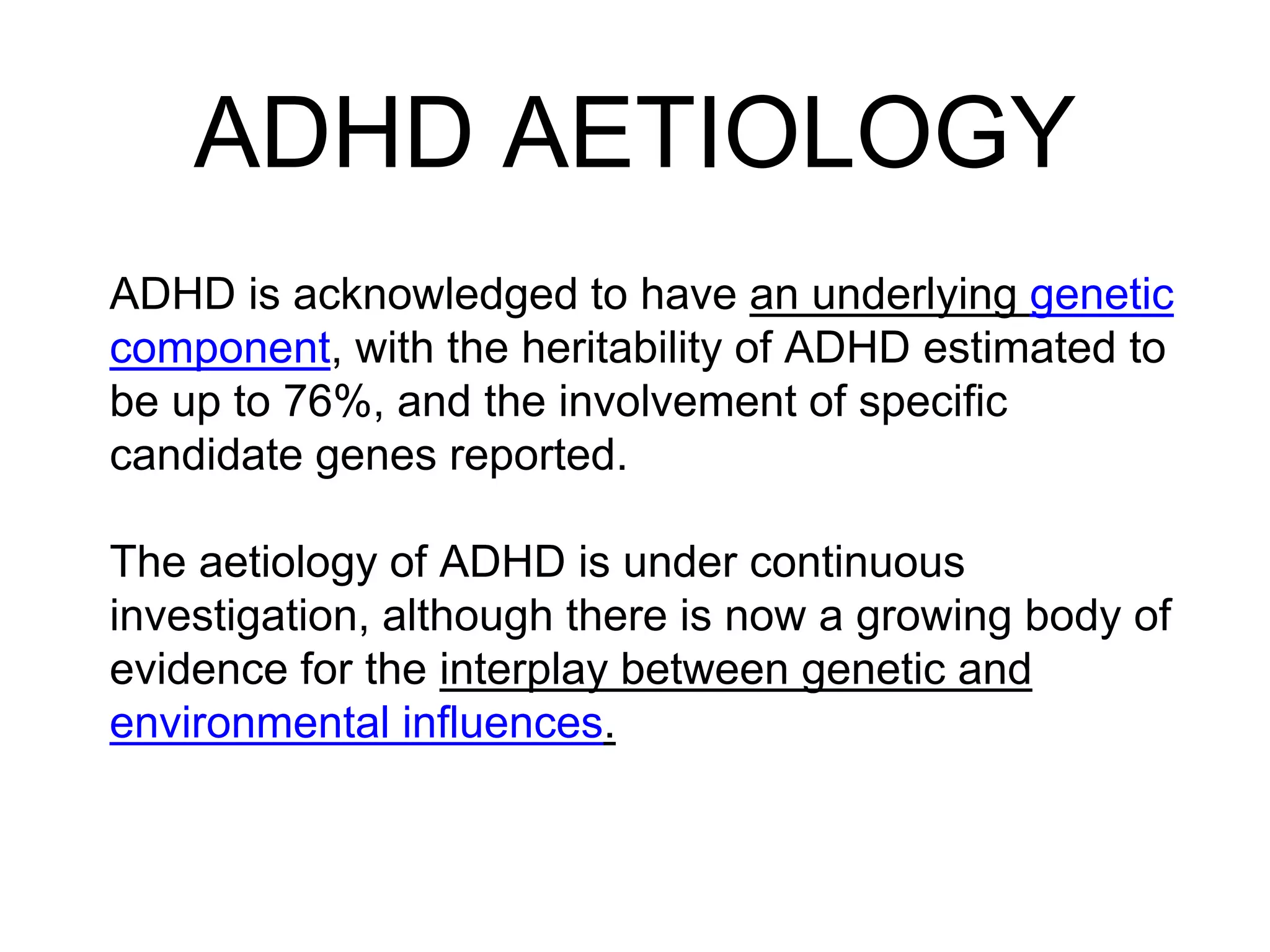 ADHD AETIOLOGY

ADHD is acknowledged to have an underlying genetic component, with the heritability of ADHD estimated to be up to 76%, and the involvement of specific candidate genes reported.

The aetiology of ADHD is under continuous investigation, although there is now a growing body of evidence for the interplay between genetic and environmental influences.